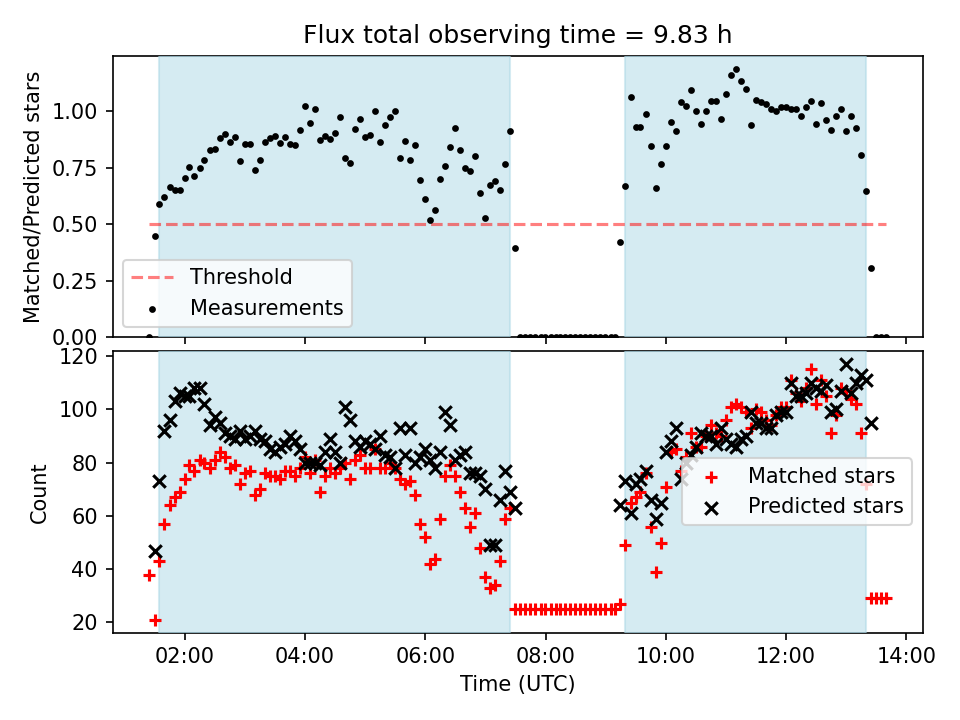 Flux total observing time = 9.83 h

Matched/Predicted stars

1.00
0.75
0.50
0.25
0.00

Threshold
Measurements

Count

120
100
80
60
40
20

Matched stars
Predicted stars

02:00 04:00 06:00 08:00 10:00 12:00 14:00

Time (UTC)